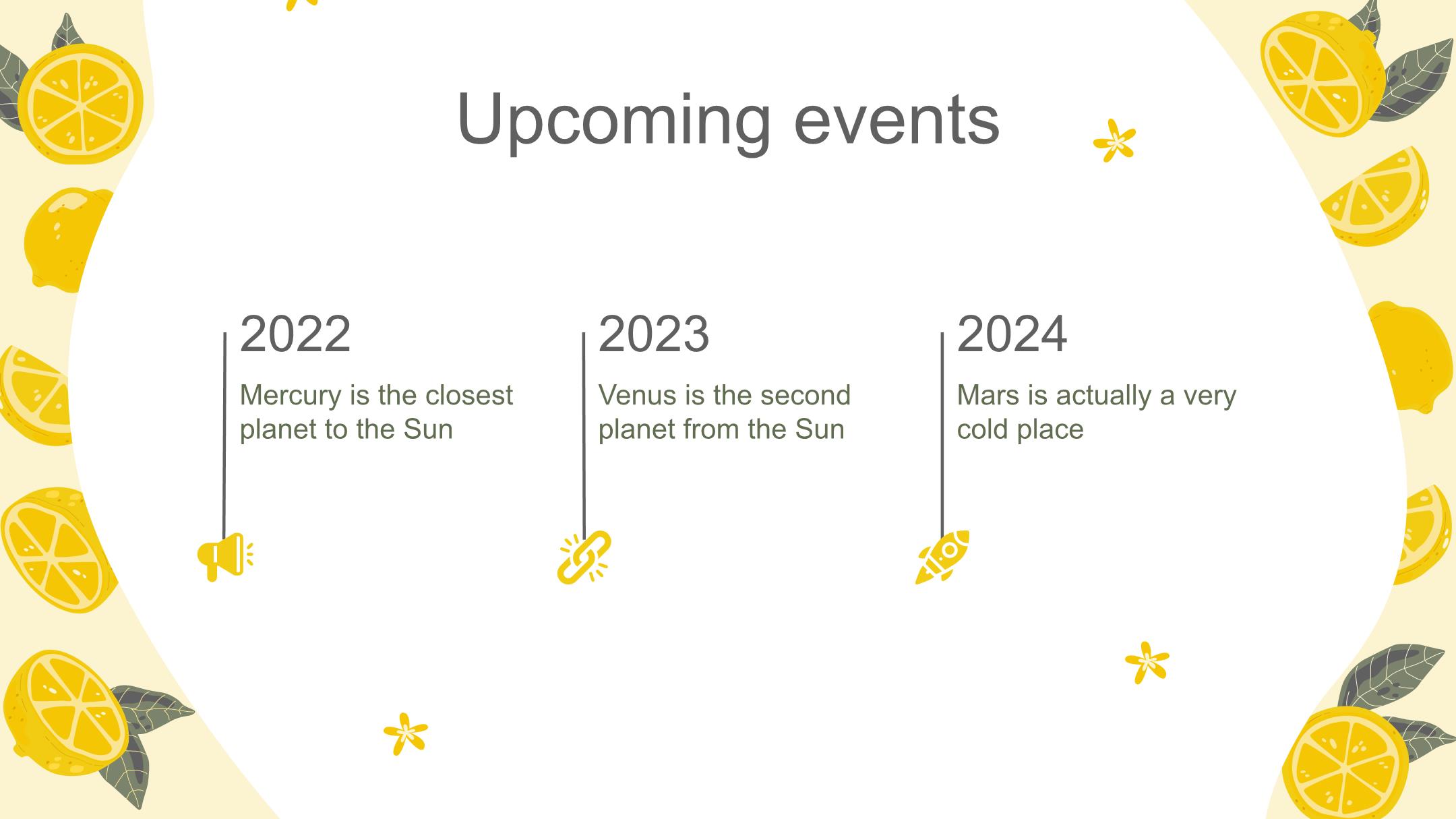 Upcoming events

2022

Mercury is the closest planet to the Sun

2023

Venus is the second planet from the Sun

2024

Mars is actually a very cold place